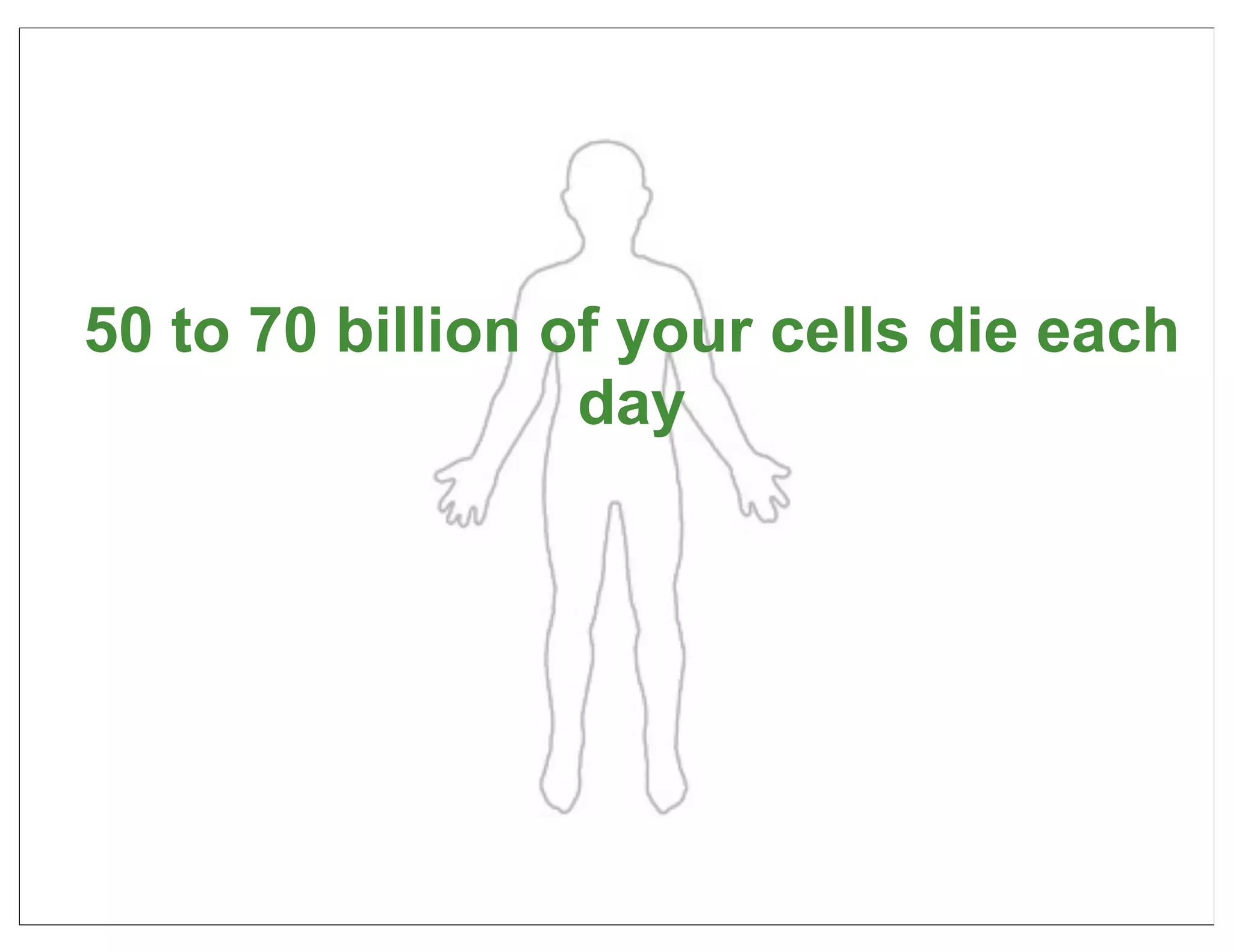 50 to 70 billion of your cells die each day